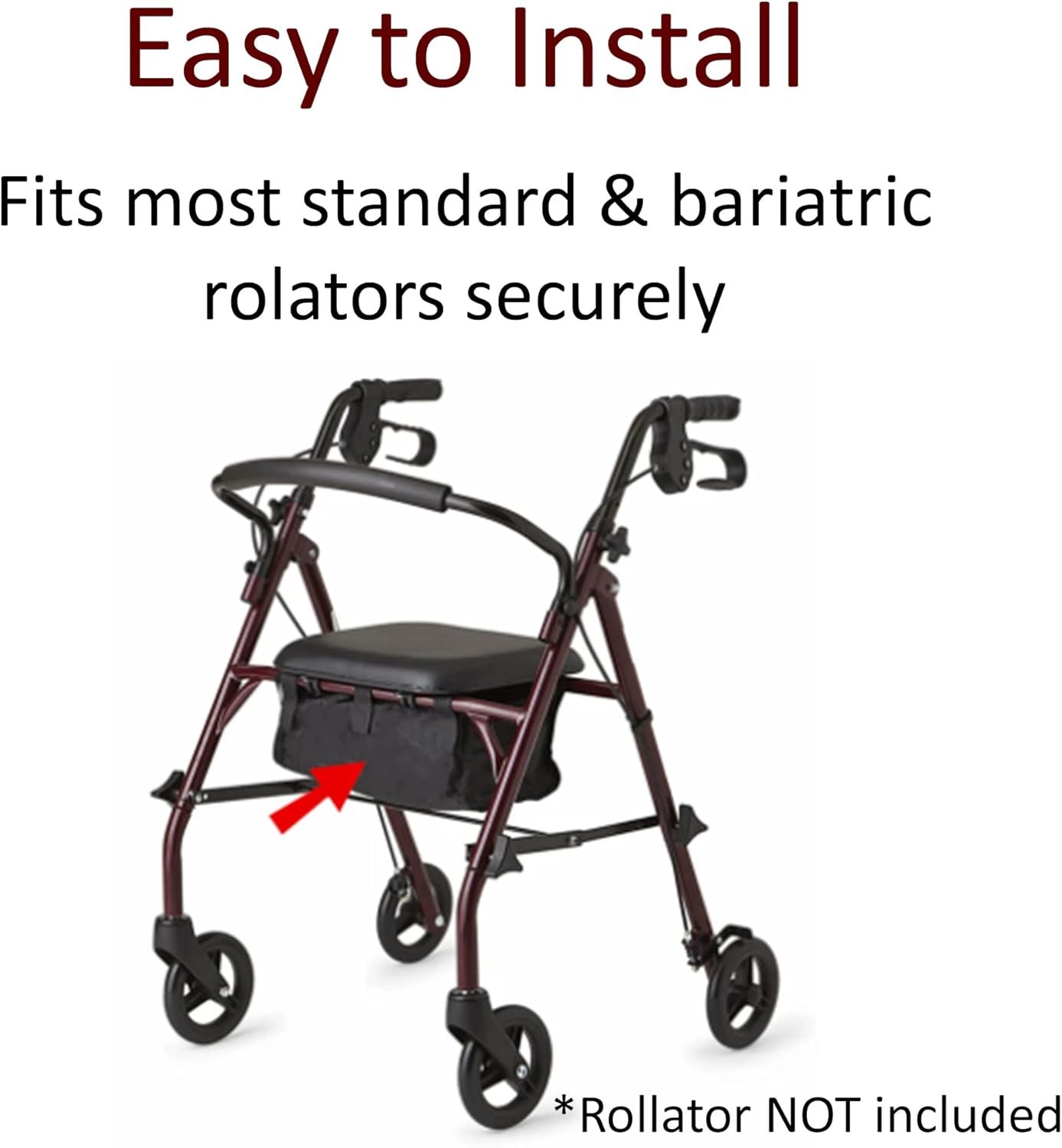 Easy to Install

Fits most standard & bariatric rolators securely

*Rollator NOT included